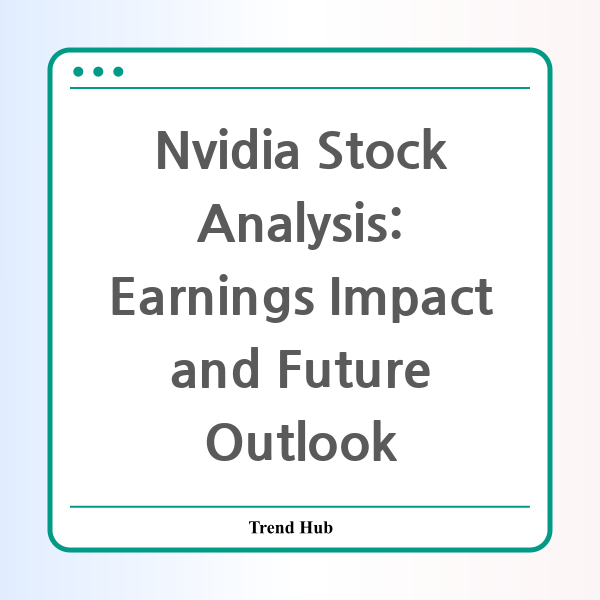 Nvidia Stock Analysis: Earnings Impact and Future Outlook

Trend Hub